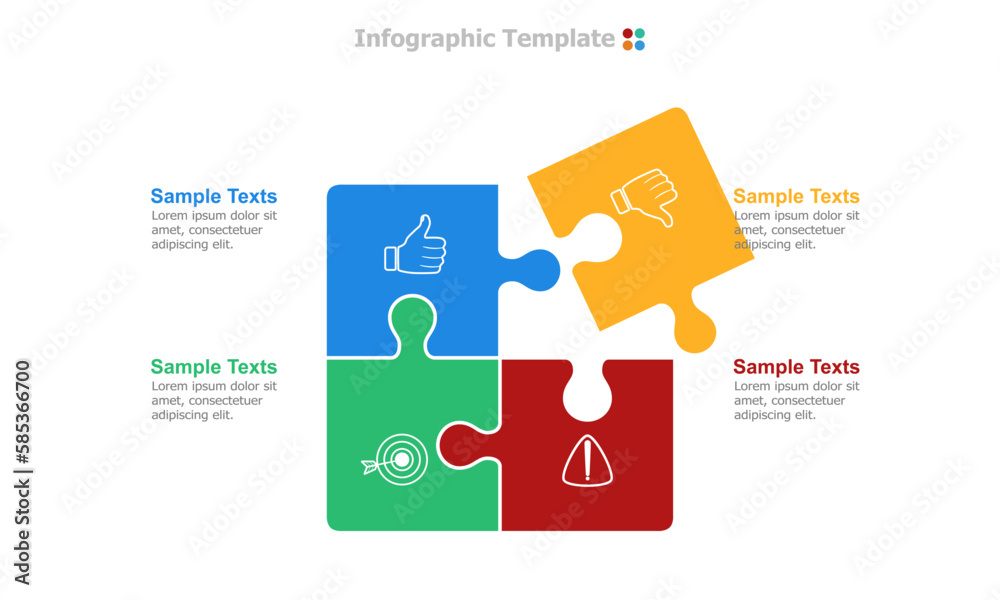 Infographic Template

Sample Texts
Lorem ipsum dolor sit amet, consectetuer adipiscing elit.

Sample Texts
Lorem ipsum dolor sit amet, consectetuer adipiscing elit.

Sample Texts
Lorem ipsum dolor sit amet, consectetuer adipiscing elit.

Sample Texts
Lorem ipsum dolor sit amet, consectetuer adipiscing elit.

Adobe Stock | #585366700